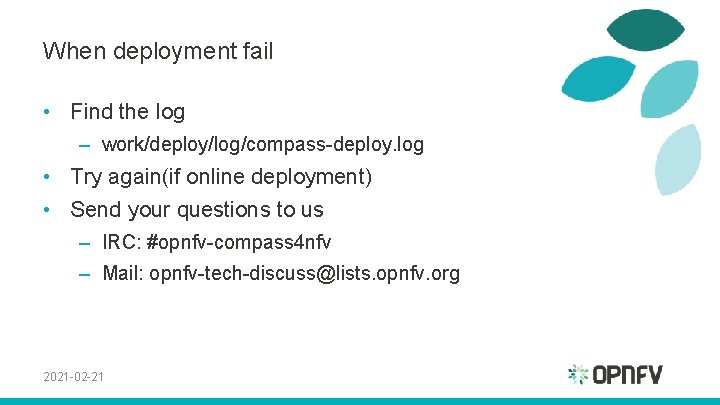 When deployment fail

• Find the log
  – work/deploy/log/compass-deploy.log
• Try again(if online deployment)
• Send your questions to us
  – IRC: #opnfv-compass4nfv
  – Mail: opnfv-tech-discuss@lists.opnfv.org

2021-02-21

OPNFV